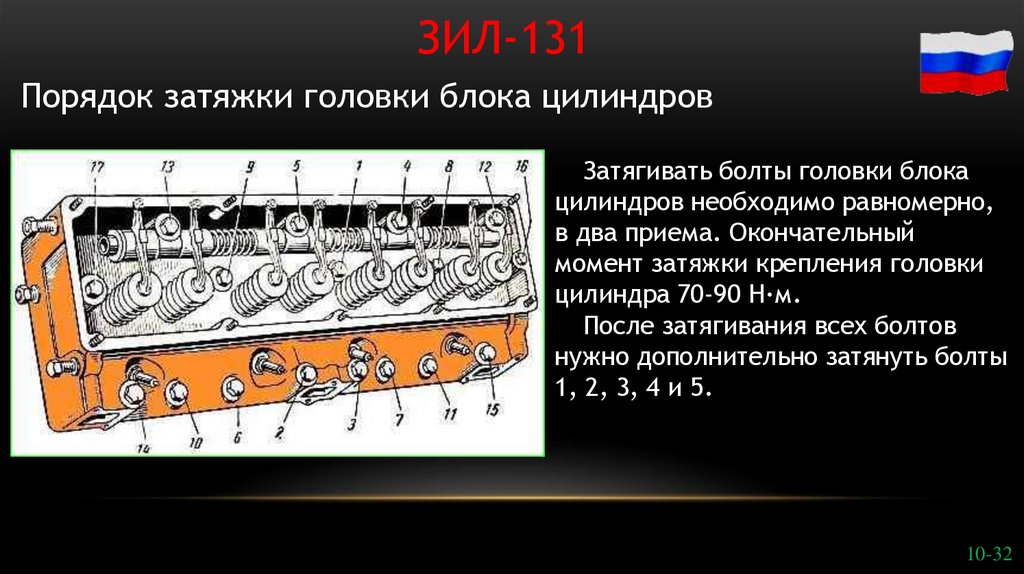 ЗИЛ-131

Порядок затяжки головки блока цилиндров

17 13 9 5 1 4 8 12 16

14 10 6 2 3 7 11 15

Затягивать болты головки блока цилиндров необходимо равномерно, в два приема. Окончательный момент затяжки крепления головки цилиндра 70-90 Н·м.

После затягивания всех болтов нужно дополнительно затянуть болты 1, 2, 3, 4 и 5.

10-32